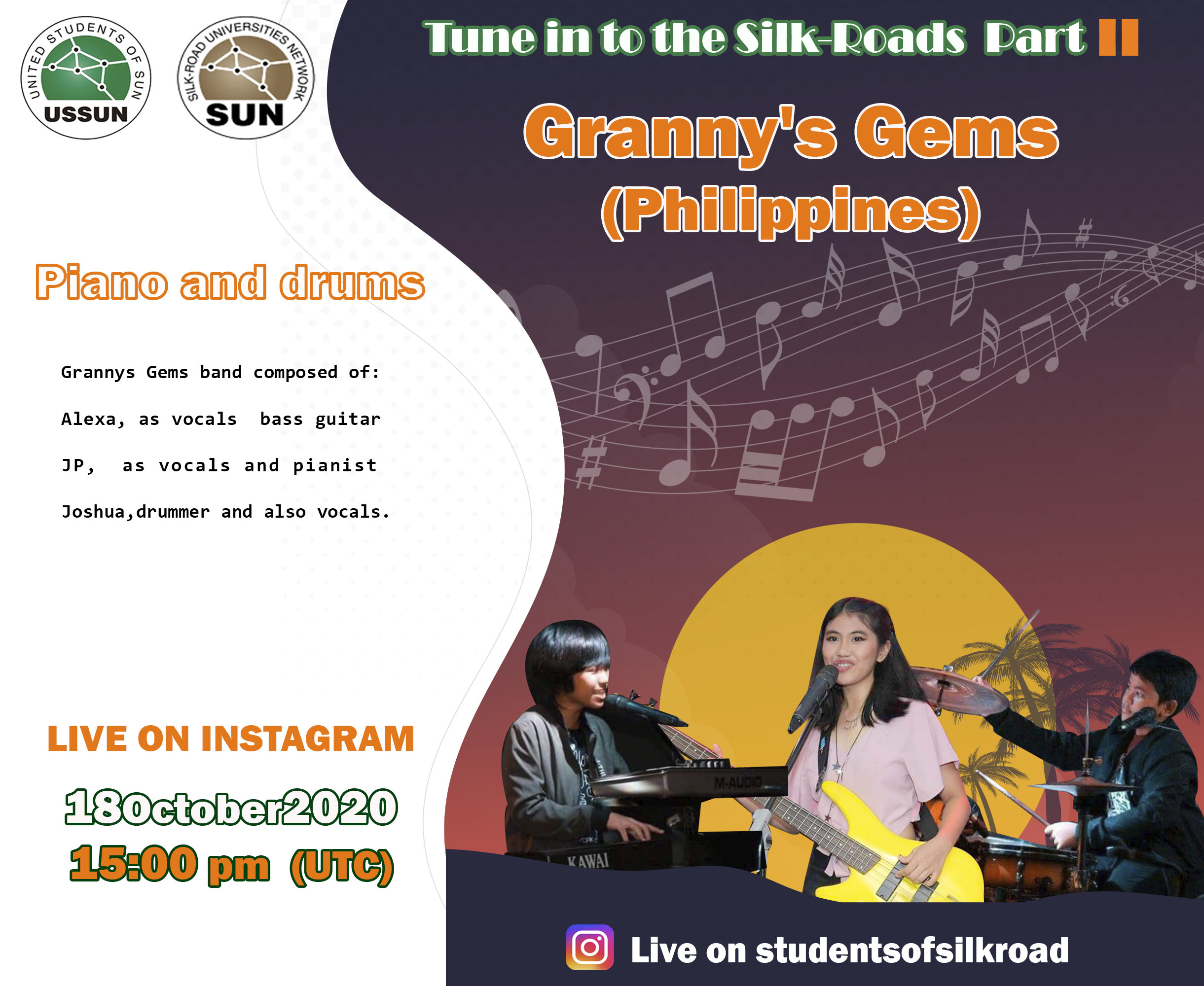 UNITED STUDENTS OF SUN
USSUN

SILK-ROAD UNIVERSITIES NETWORK
SUN

Tune in to the Silk-Roads Part II

Granny's Gems
(Philippines)

Piano and drums

Grannys Gems band composed of:

Alexa, as vocals bass guitar

JP, as vocals and pianist

Joshua,drummer and also vocals.

LIVE ON INSTAGRAM

18October2020
15:00 pm (UTC)

M-AUDIO
KAWAI

Live on studentsofsilkroad